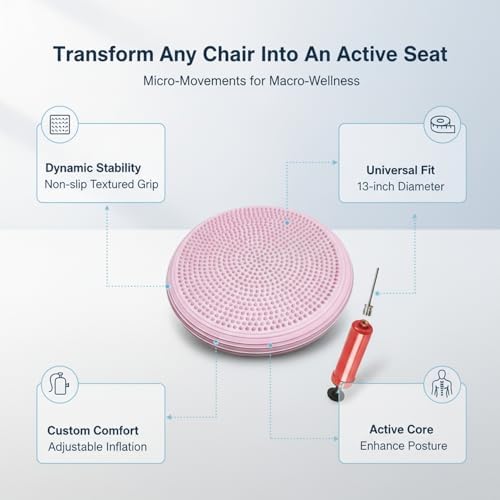 Transform Any Chair Into An Active Seat

Micro-Movements for Macro-Wellness

Dynamic Stability
Non-slip Textured Grip

Universal Fit
13-inch Diameter

Custom Comfort
Adjustable Inflation

Active Core
Enhance Posture